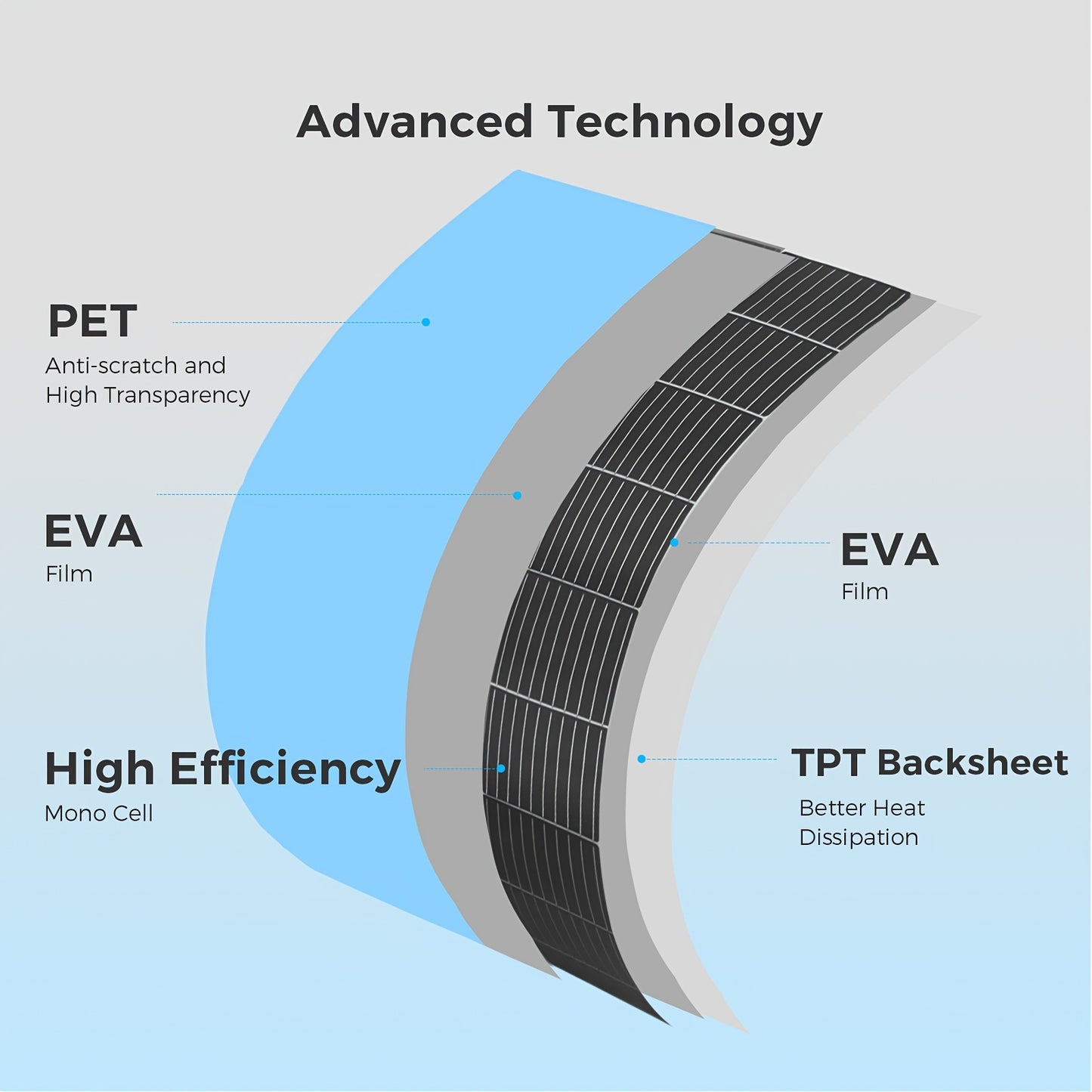 Advanced Technology

PET
Anti-scratch and High Transparency

EVA
Film

High Efficiency
Mono Cell

EVA
Film

TPT Backsheet
Better Heat Dissipation